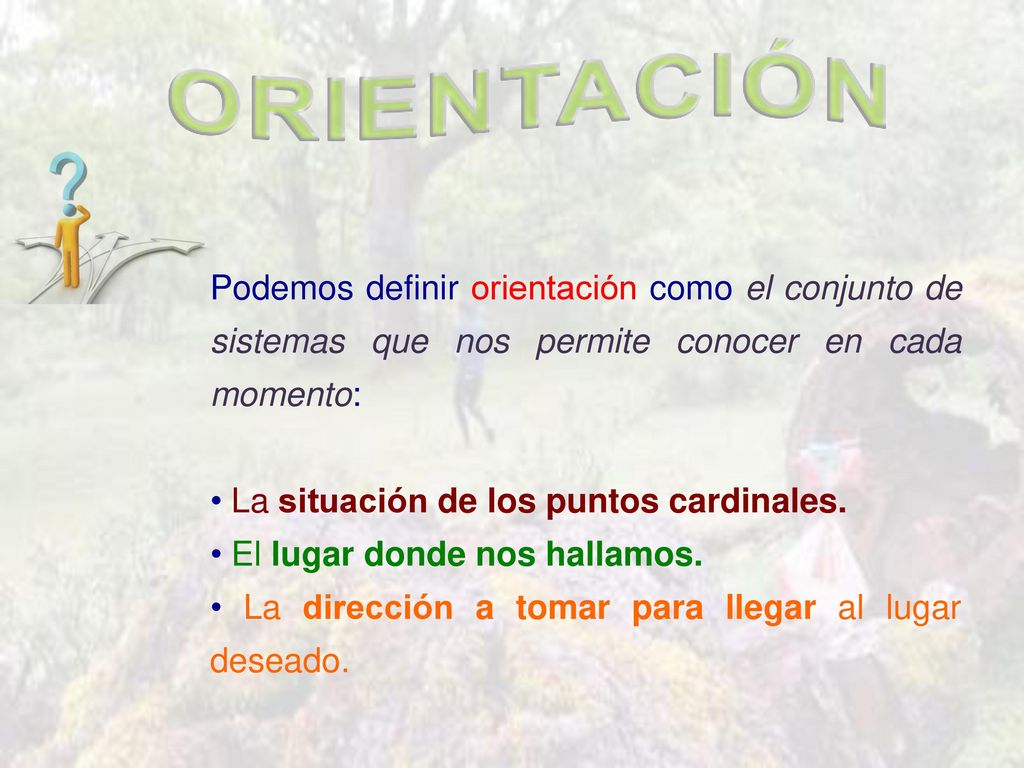 ORIENTACIÓN

?

Podemos definir orientación como el conjunto de sistemas que nos permite conocer en cada momento:

• La situación de los puntos cardinales.
• El lugar donde nos hallamos.
• La dirección a tomar para llegar al lugar deseado.